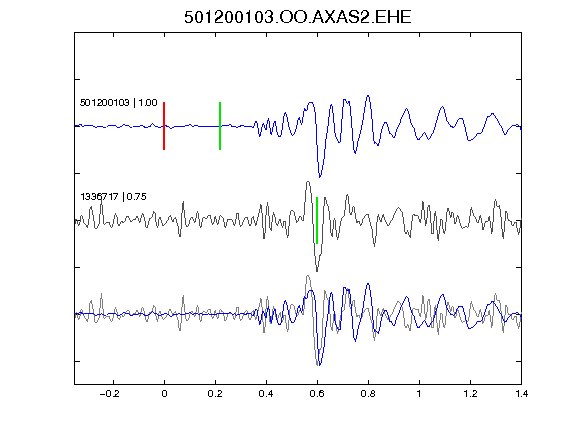 501200103.OO.AXAS2.EHE

501200103 | 1.00

1336717 | 0.75

−0.2
0
0.2
0.4
0.6
0.8
1
1.2
1.4